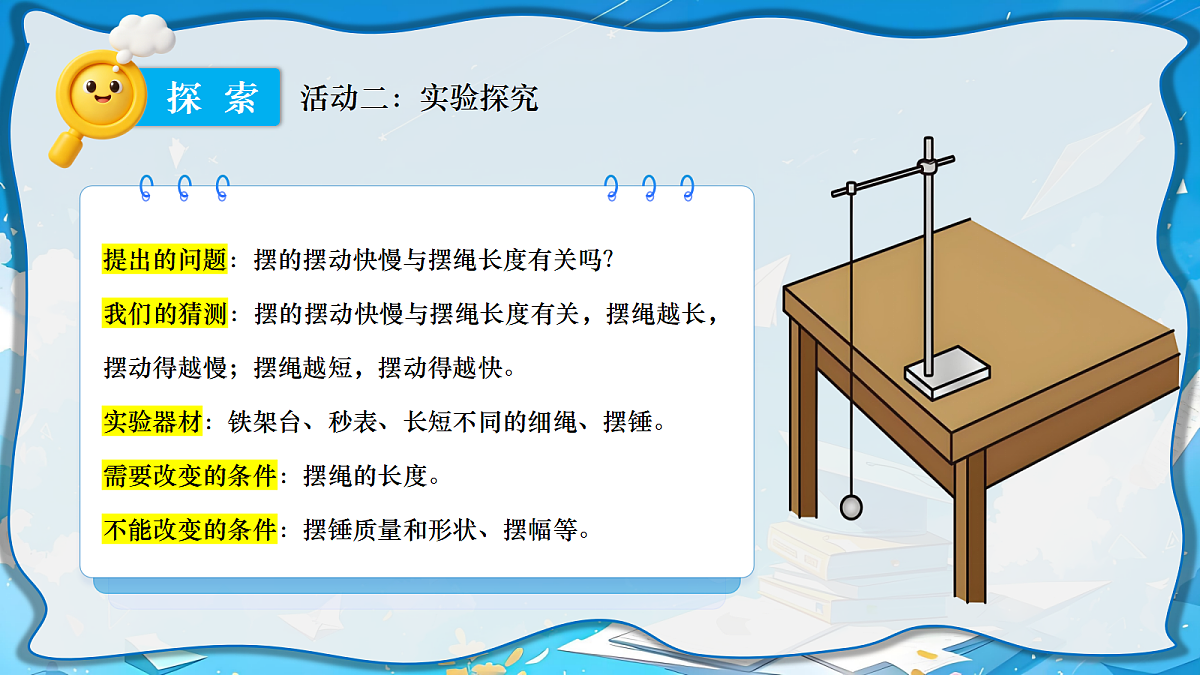 探 索 活动二：实验探究

提出的问题：摆的摆动快慢与摆绳长度有关吗?

我们的猜测：摆的摆动快慢与摆绳长度有关，摆绳越长，摆动得越慢；摆绳越短，摆动得越快。

实验器材：铁架台、秒表、长短不同的细绳、摆锤。

需要改变的条件：摆绳的长度。

不能改变的条件：摆锤质量和形状、摆幅等。